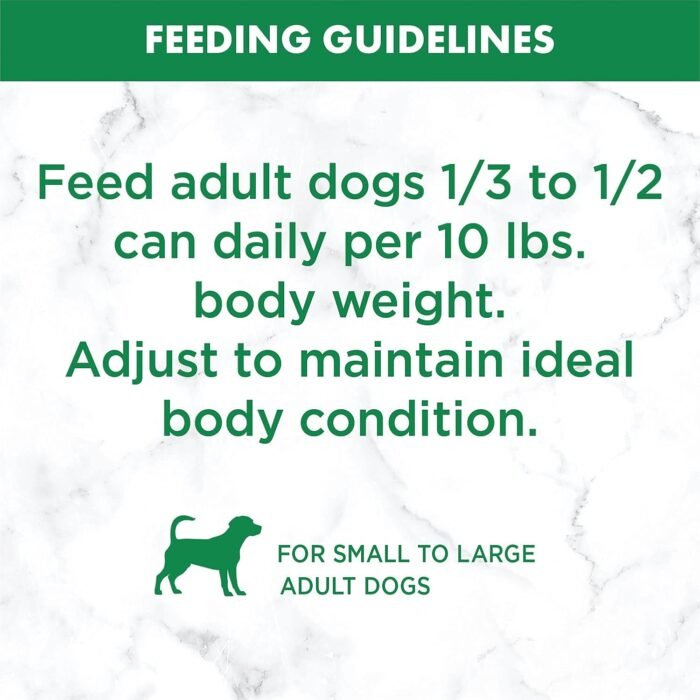 FEEDING GUIDELINES

Feed adult dogs 1/3 to 1/2 can daily per 10 lbs. body weight. Adjust to maintain ideal body condition.

FOR SMALL TO LARGE ADULT DOGS